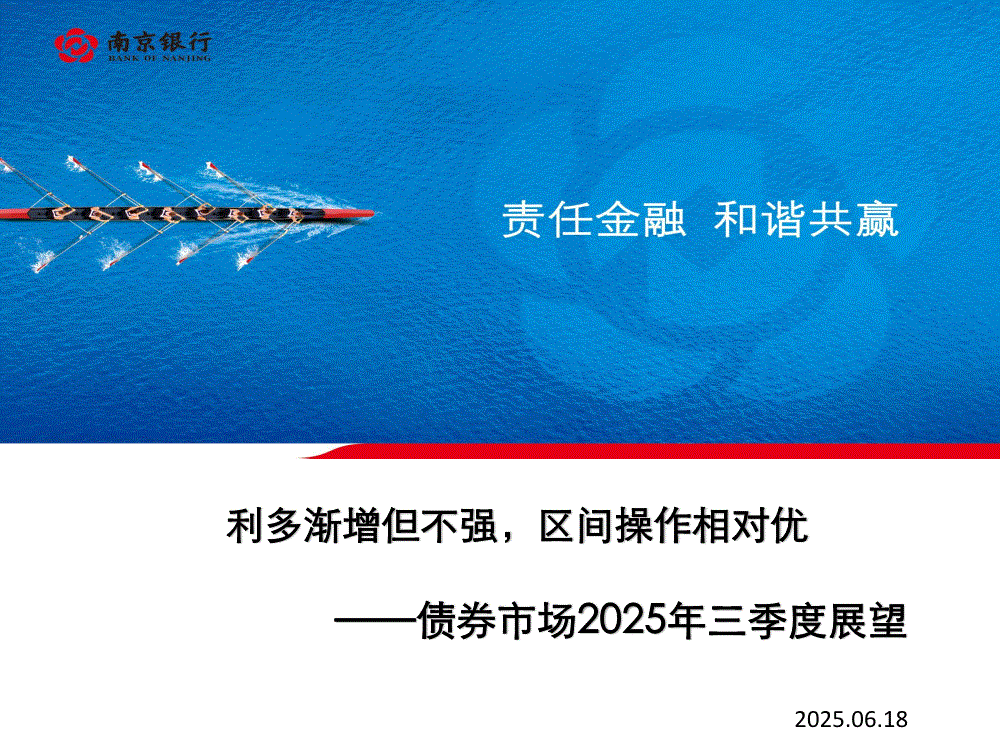 南京银行
BANK OF NANJING

责任金融 和谐共赢

利多渐增但不强，区间操作相对优

——债券市场2025年三季度展望

2025.06.18